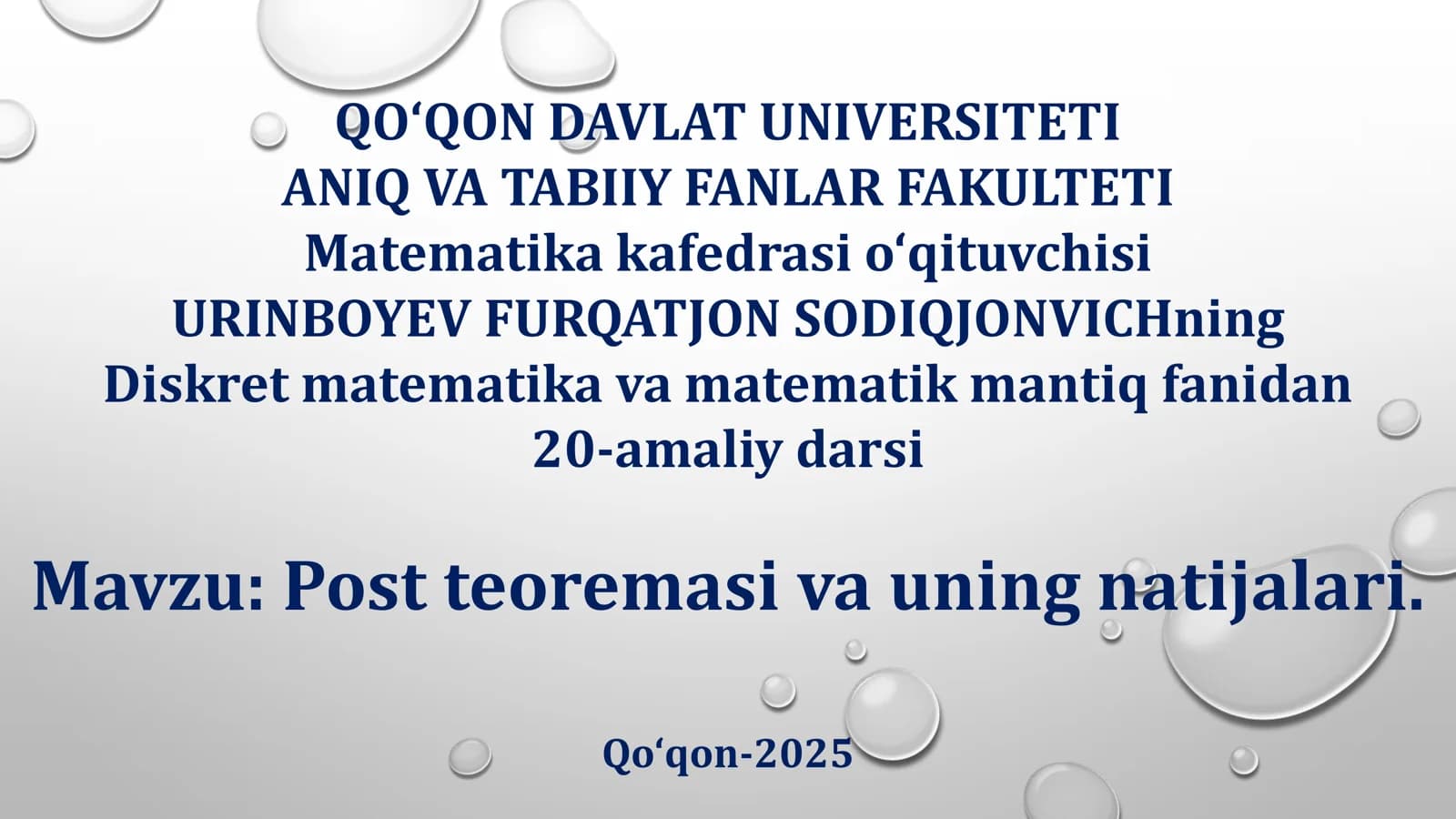 QO‘QON DAVLAT UNIVERSITETI
ANIQ VA TABIIY FANLAR FAKULTETI
Matematika kafedrasi o‘qituvchisi
URINBOYEV FURQATJON SODIQJONVICHning
Diskret matematika va matematik mantiq fanidan
20-amaliy darsi

Mavzu: Post teoremasi va uning natijalari.

Qo‘qon-2025